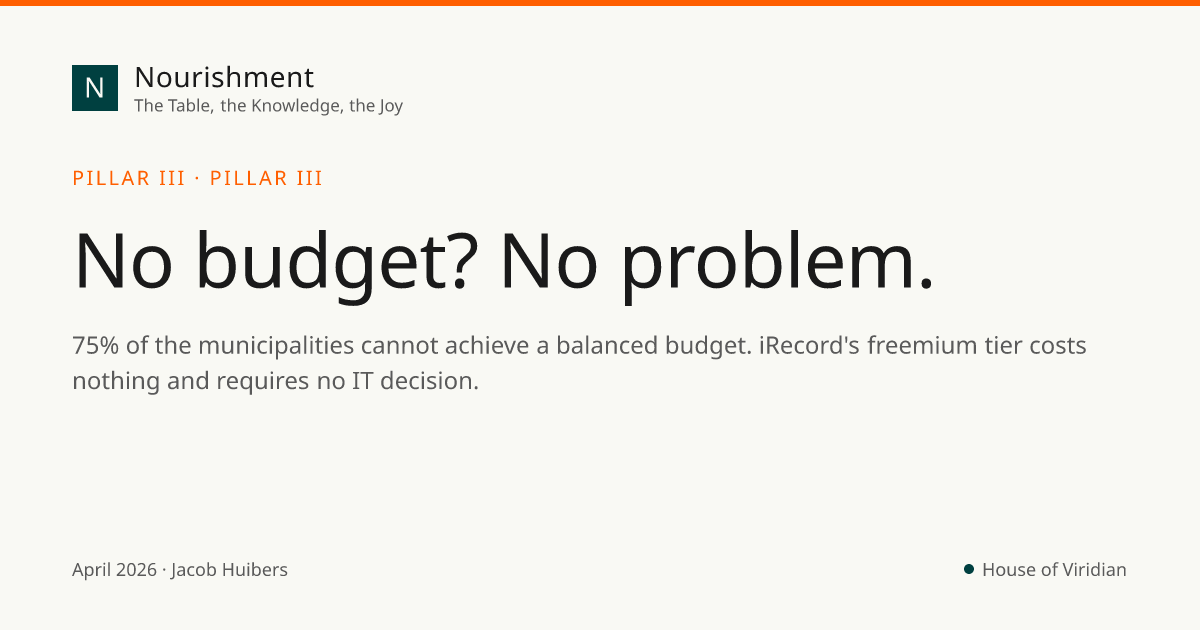 N

Nourishment
The Table, the Knowledge, the Joy

PILLAR III · PILLAR III

No budget? No problem.

75% of the municipalities cannot achieve a balanced budget. iRecord's freemium tier costs nothing and requires no IT decision.

April 2026 · Jacob Huibers

House of Viridian